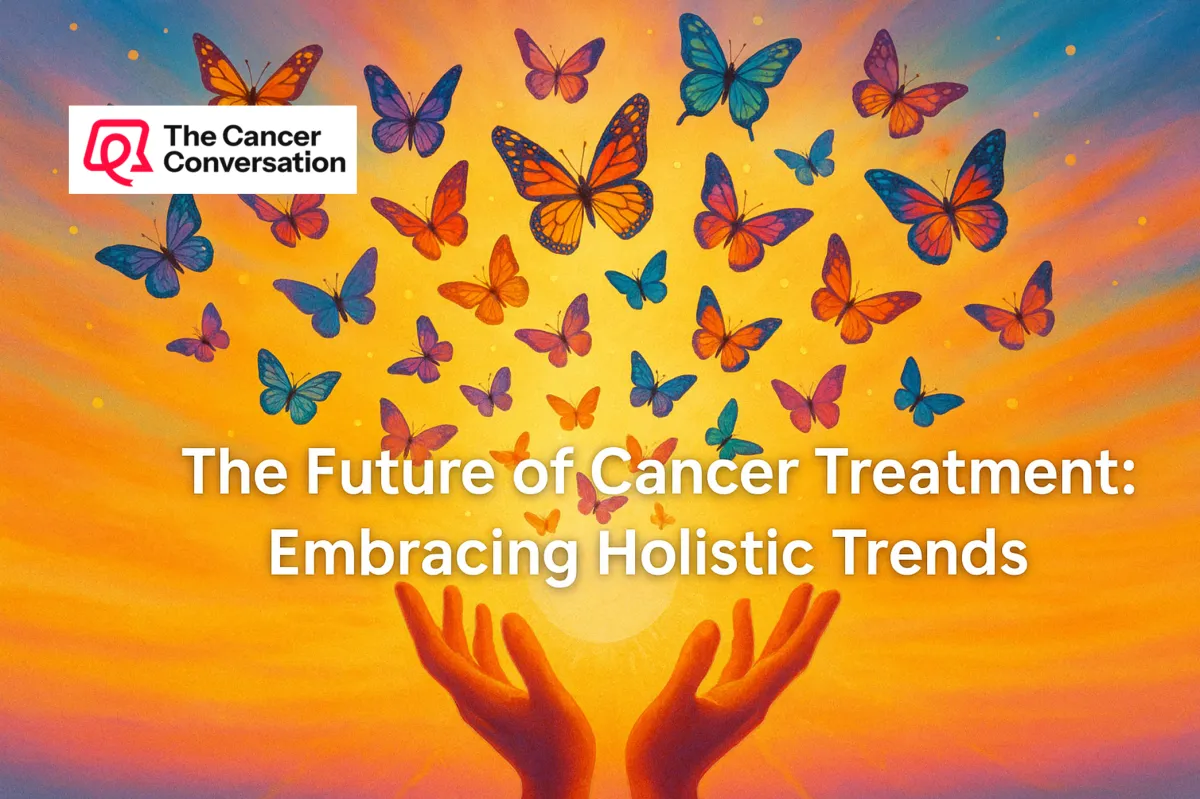 The Cancer Conversation

The Future of Cancer Treatment: Embracing Holistic Trends